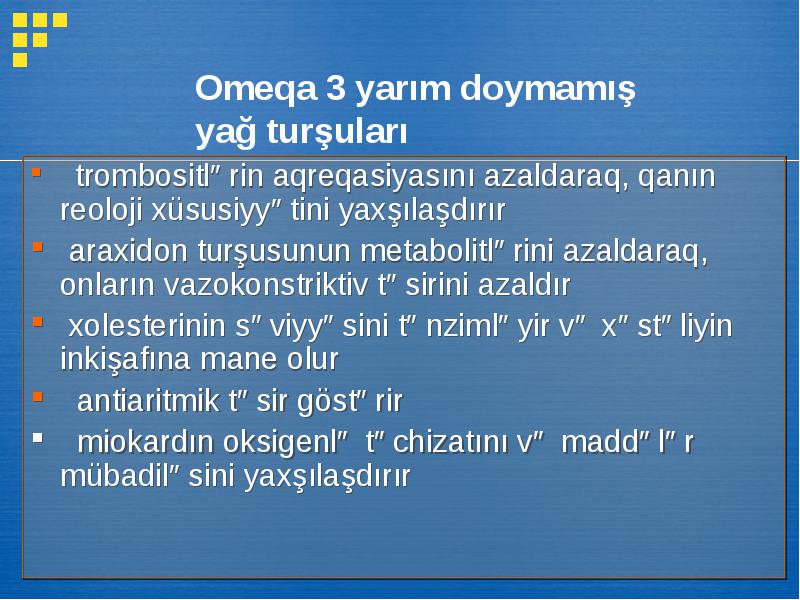 Omeqa 3 yarım doymamış yağ turşuları

- trombositl″ rin aqreqasiyasını azaldaraq, qanın reoloji xüsusiyy″ tini yaxşılaşdırır
- araxidon turşusunun metabolitl″ rini azaldaraq, onların vazokonstriktiv t″ sirini azaldır
- xolesterinin s″ viyy″ sini t″ nziml″ yir v″ x″ st″ liyin inkişafına mane olur
- antiaritmik t″ sir göst″ rir
- miokardın oksigenl″ t″ chizatını v″ madd″ l″ r mübadil″ sini yaxşılaşdırır